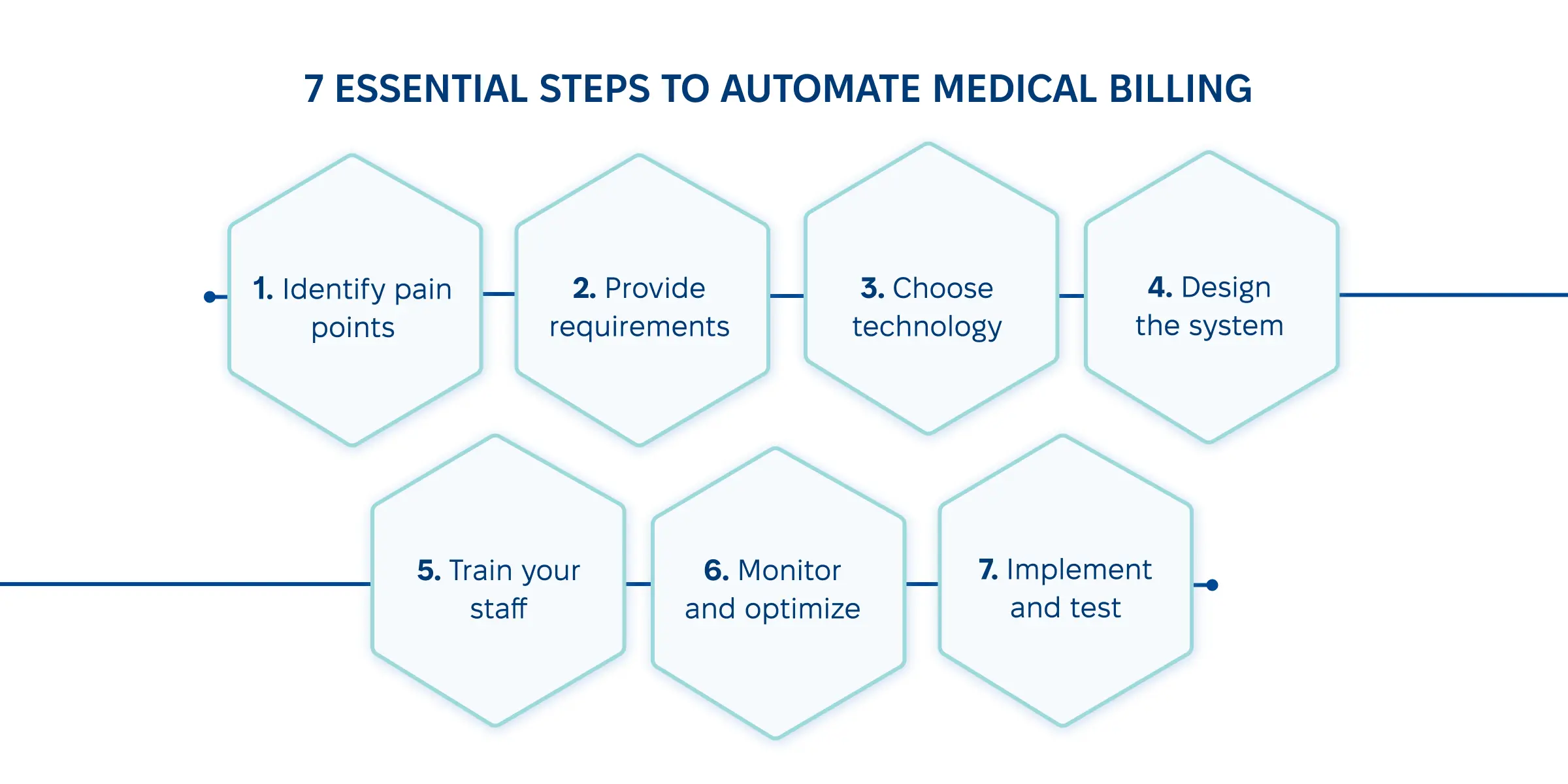 7 ESSENTIAL STEPS TO AUTOMATE MEDICAL BILLING

1. Identify pain points

2. Provide requirements

3. Choose technology

4. Design the system

5. Train your staff

6. Monitor and optimize

7. Implement and test